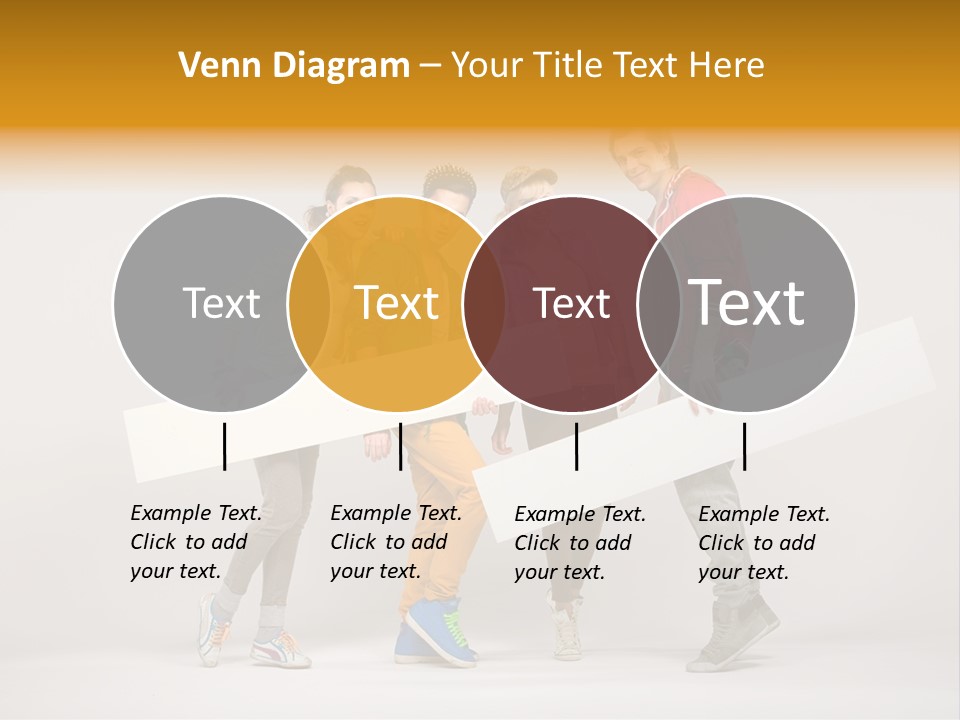 Venn Diagram – Your Title Text Here

Text

Text

Text

Text

Example Text. Click to add your text.

Example Text. Click to add your text.

Example Text. Click to add your text.

Example Text. Click to add your text.